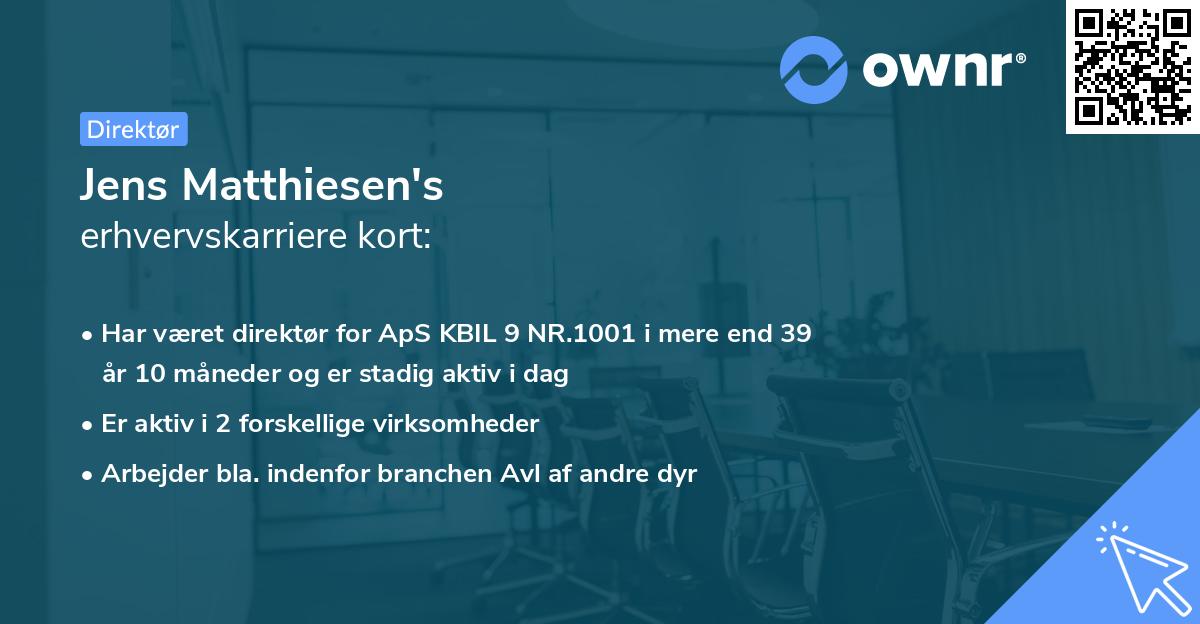 ownr®

Direktør

Jens Matthiesen's
erhvervskarriere kort:

• Har været direktør for ApS KBIL 9 NR.1001 i mere end 39 år 10 måneder og er stadig aktiv i dag
• Er aktiv i 2 forskellige virksomheder
• Arbejder bla. indenfor branchen Avl af andre dyr